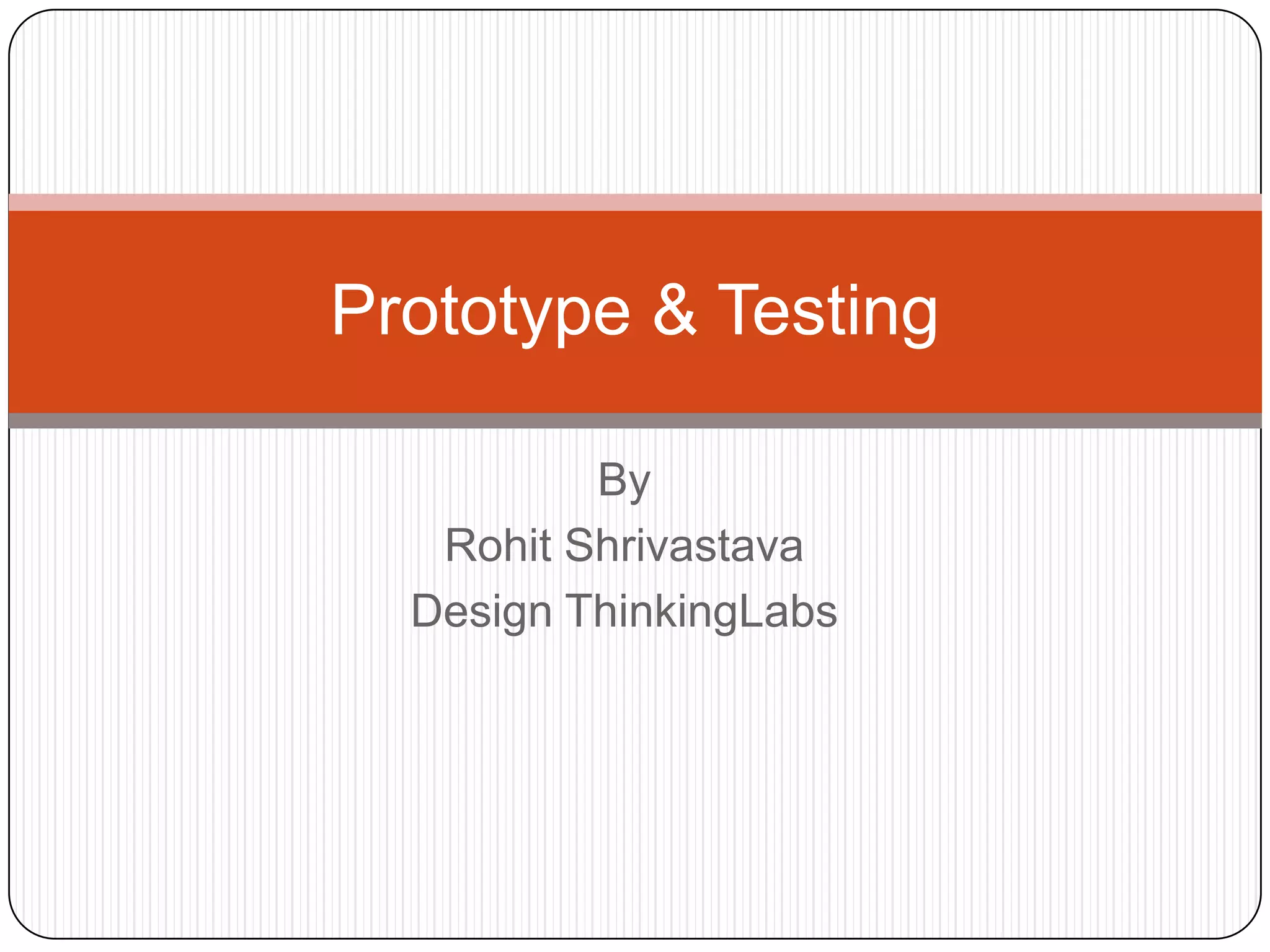 Prototype & Testing

By
Rohit Shrivastava
Design ThinkingLabs